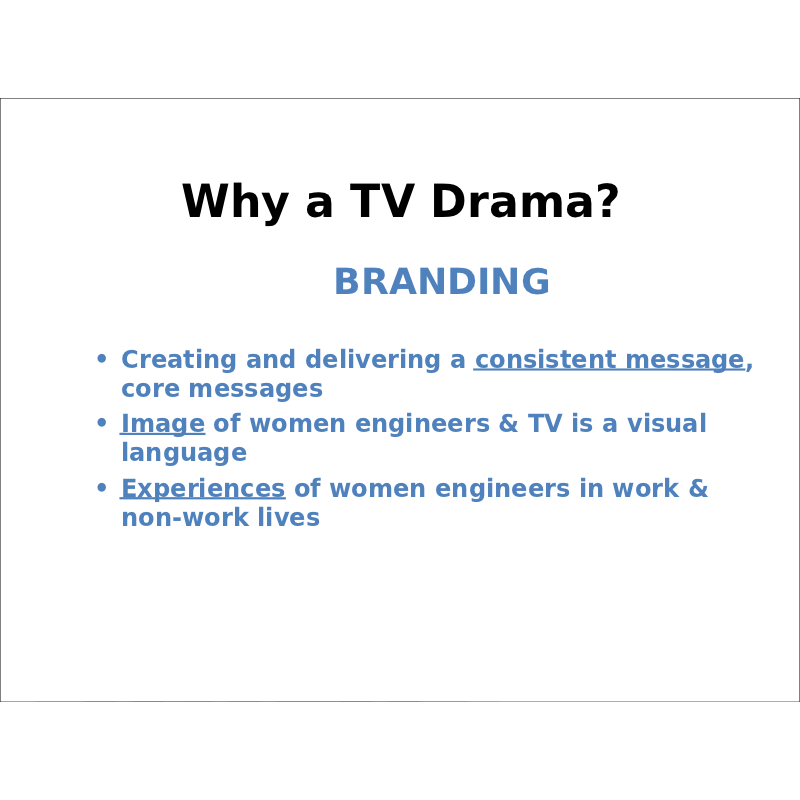 Why a TV Drama?

BRANDING

• Creating and delivering a consistent message, core messages
• Image of women engineers & TV is a visual language
• Experiences of women engineers in work & non-work lives